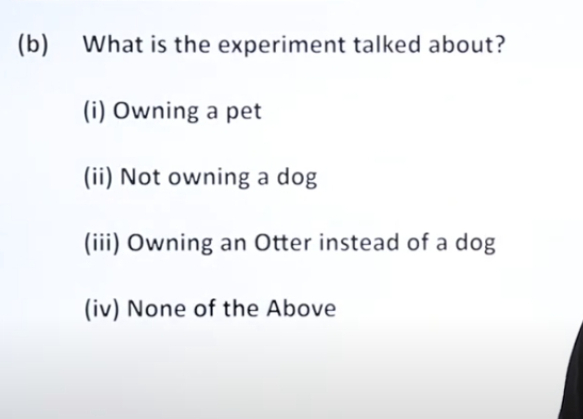 (b) What is the experiment talked about?

(i) Owning a pet

(ii) Not owning a dog

(iii) Owning an Otter instead of a dog

(iv) None of the Above